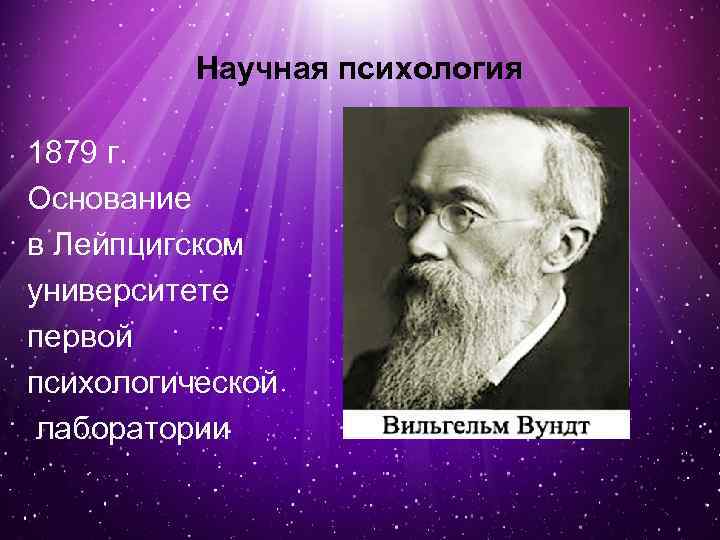 Научная психология

1879 г.
Основание в Лейпцигском университете первой психологической лаборатории

Вильгельм Вундт